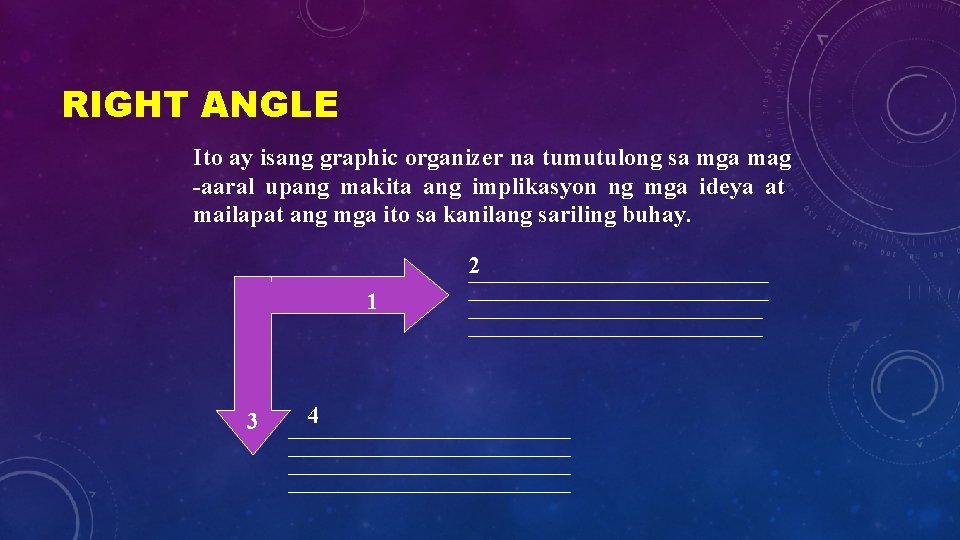 RIGHT ANGLE

Ito ay isang graphic organizer na tumutulong sa mga mag -aaral upang makita ang implikasyon ng mga ideya at mailapat ang mga ito sa kanilang sariling buhay.

2

1

3

4